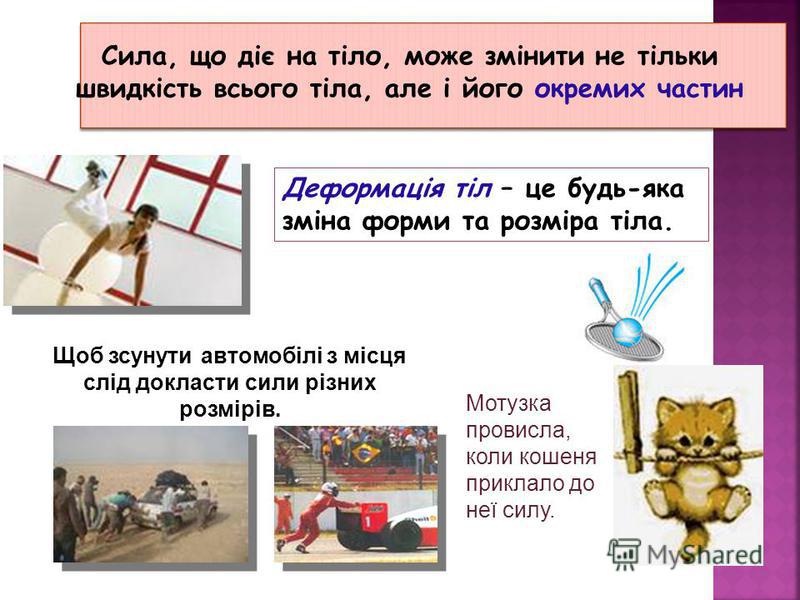 Сила, що діє на тіло, може змінити не тільки швидкість всього тіла, але і його окремих частин

Деформація тіл – це будь-яка зміна форми та розміра тіла.

Щоб зсунути автомобілі з місця слід докласти сили різних розмірів.

Мотузка провисла, коли кошеня приклало до неї силу.

MyShared